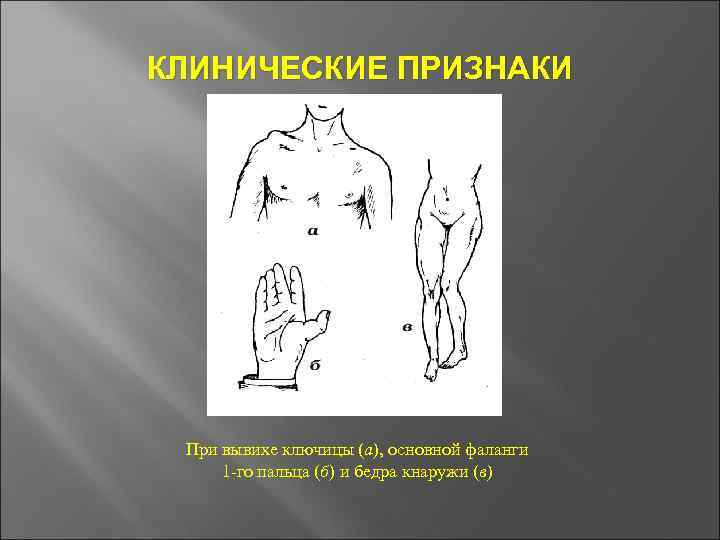 КЛИНИЧЕСКИЕ ПРИЗНАКИ

а

б

в

При вывихе ключицы (а), основной фаланги 1-го пальца (б) и бедра кнаружи (в)